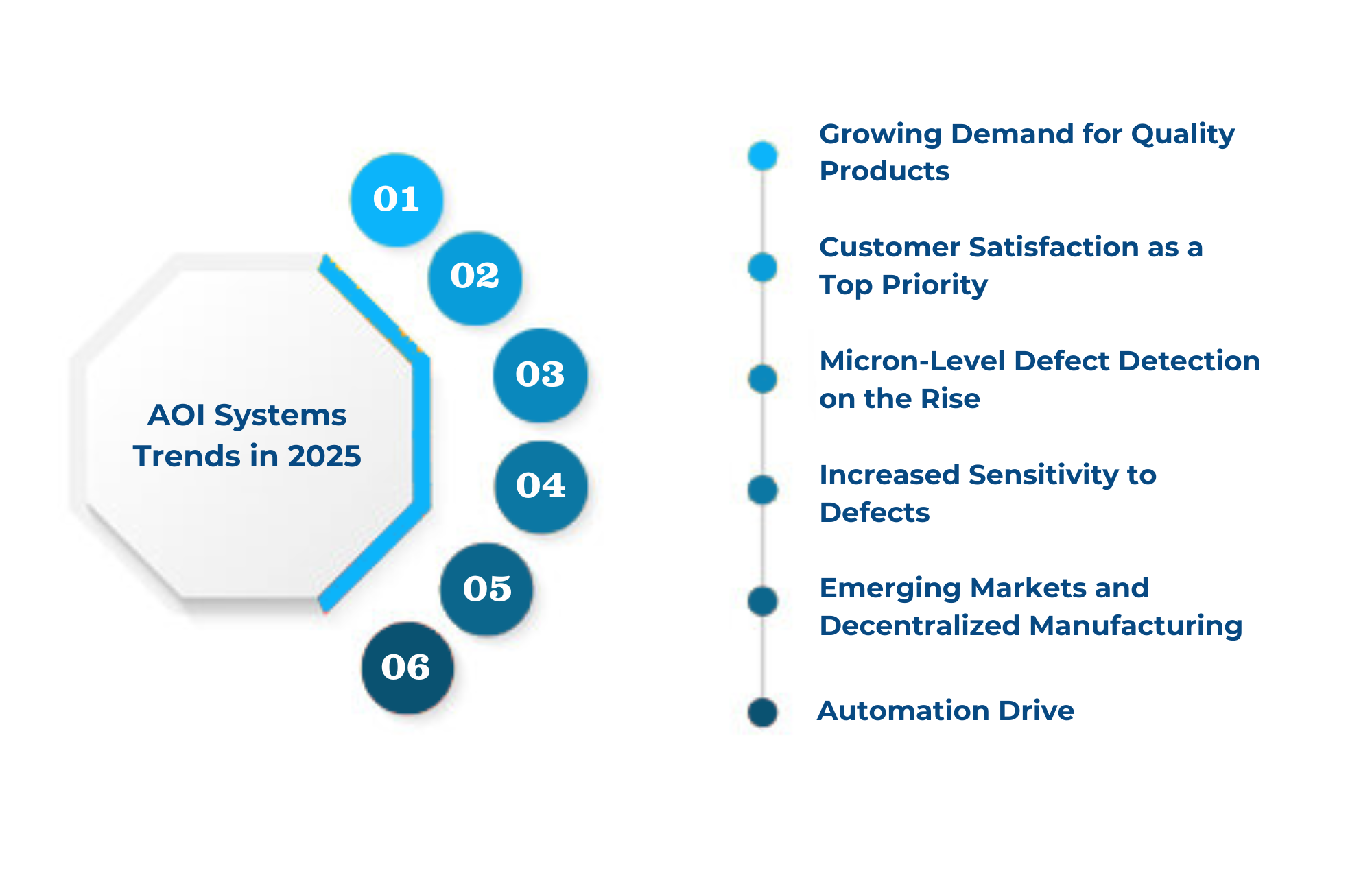 AOI Systems Trends in 2025

01

02

03

04

05

06

Growing Demand for Quality Products

Customer Satisfaction as a Top Priority

Micron-Level Defect Detection on the Rise

Increased Sensitivity to Defects

Emerging Markets and Decentralized Manufacturing

Automation Drive